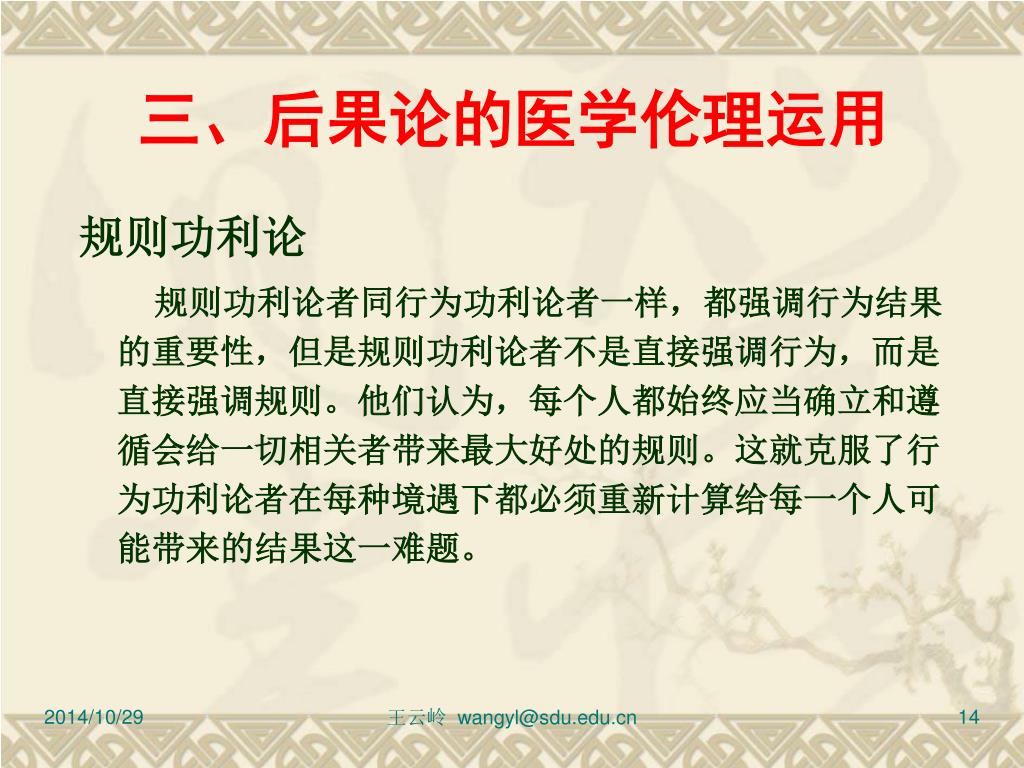 三、后果论的医学伦理运用

规则功利论

规则功利论者同行为功利论者一样，都强调行为结果的重要性，但是规则功利论者不是直接强调行为，而是直接强调规则。他们认为，每个人都始终应当确立和遵循会给一切相关者带来最大好处的规则。这就克服了行为功利论者在每种境遇下都必须重新计算给每一个人可能带来的结果这一难题。

2014/10/29

王云岭 wangyl@sdu.edu.cn

14